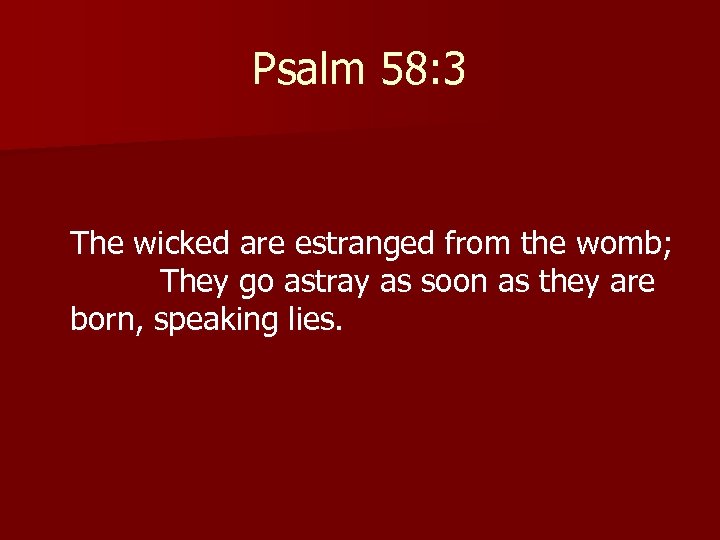 Psalm 58:3

The wicked are estranged from the womb; They go astray as soon as they are born, speaking lies.